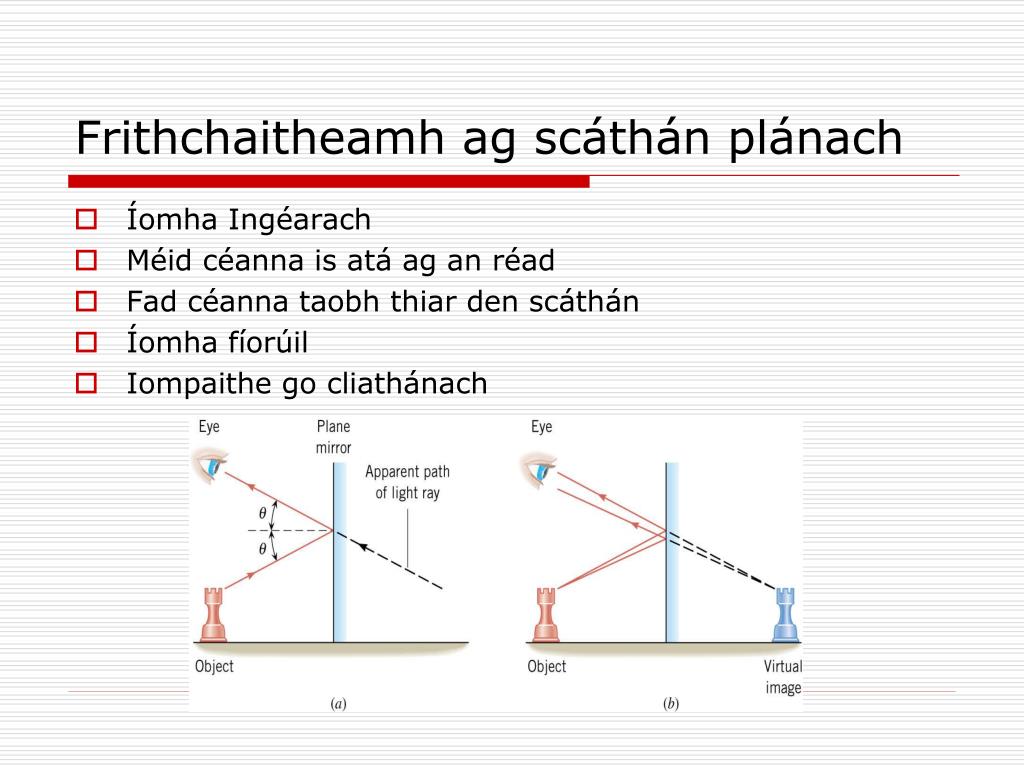 Frithchaitheamh ag scáthán plánach

Íomha Ingéarach
Méid céanna is atá ag an réad
Fad céanna taobh thiar den scáthán
Íomha fíorúil
Iompaithe go cliathánach

Eye
Plane mirror
Apparent path of light ray
$\theta$
$\theta$
Object
(a)

Eye
Object
Virtual image
(b)